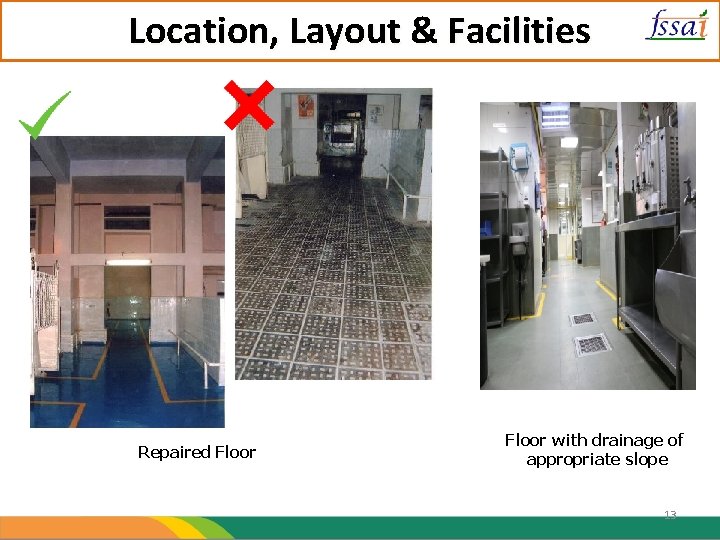 Location, Layout & Facilities

fssai

Repaired Floor

Floor with drainage of appropriate slope

13